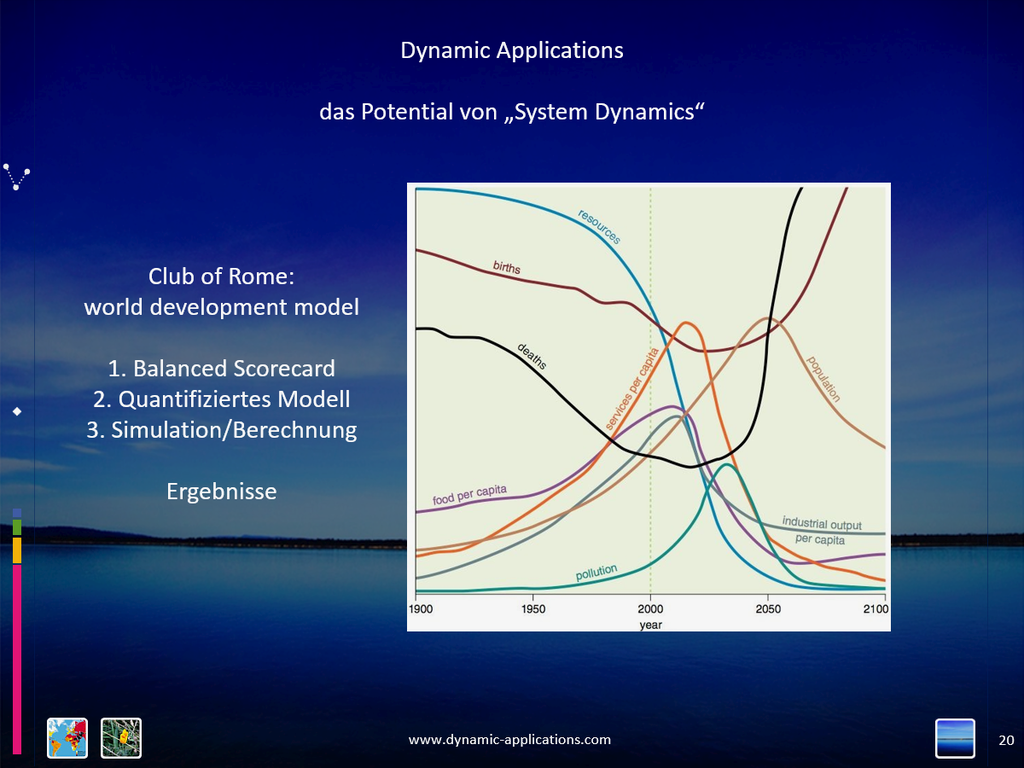 Dynamic Applications

das Potential von „System Dynamics“

Club of Rome:
world development model

1. Balanced Scorecard
2. Quantifiziertes Modell
3. Simulation/Berechnung

Ergebnisse

resources
births
deaths
services per capita
population
food per capita
industrial output per capita
pollution

1900
1950
2000
2050
2100
year

www.dynamic-applications.com

20